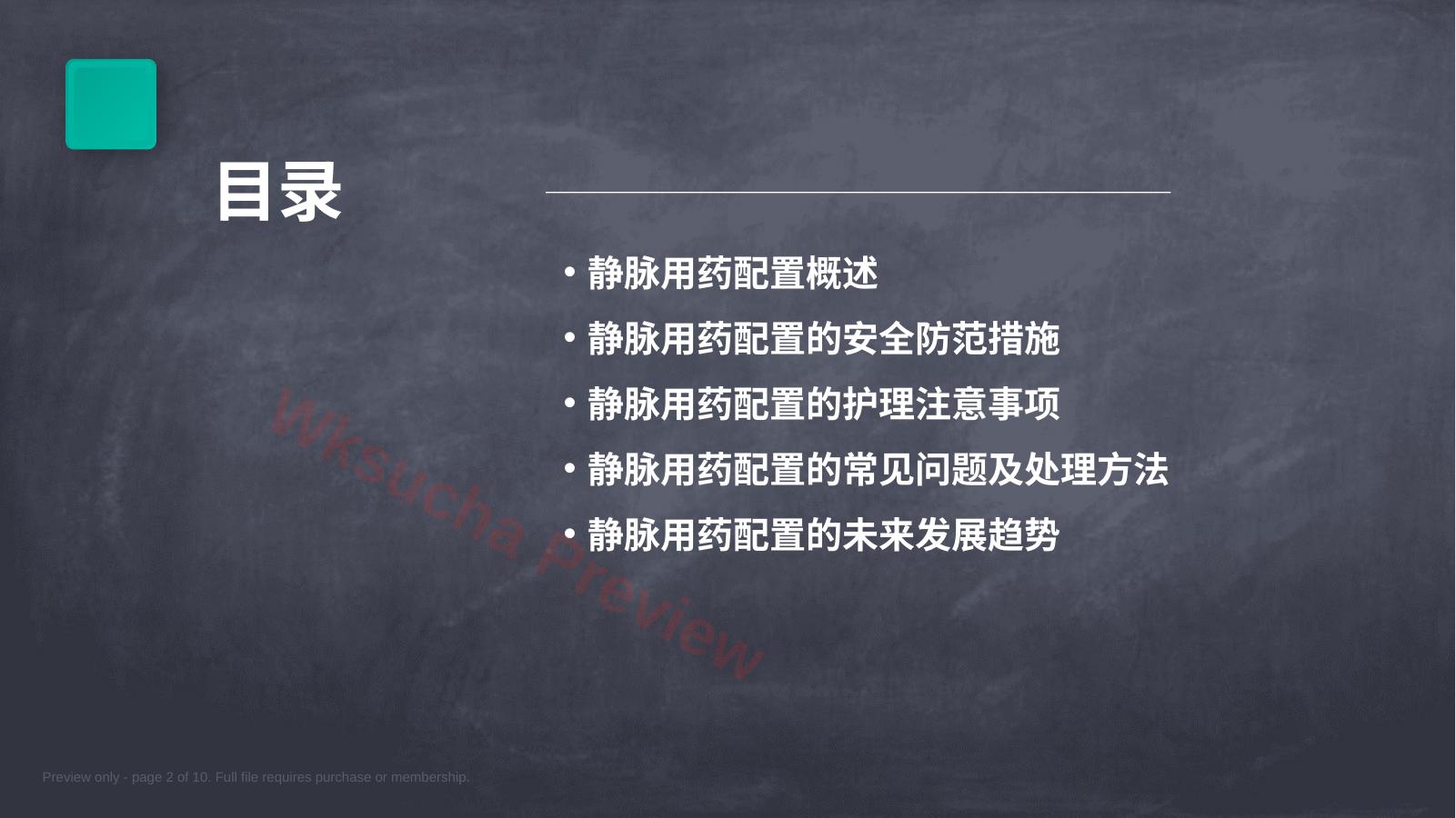 目录

• 静脉用药配置概述
• 静脉用药配置的安全防范措施
• 静脉用药配置的护理注意事项
• 静脉用药配置的常见问题及处理方法
• 静脉用药配置的未来发展趋势

Wksucha Preview

Preview only - page 2 of 10. Full file requires purchase or membership.